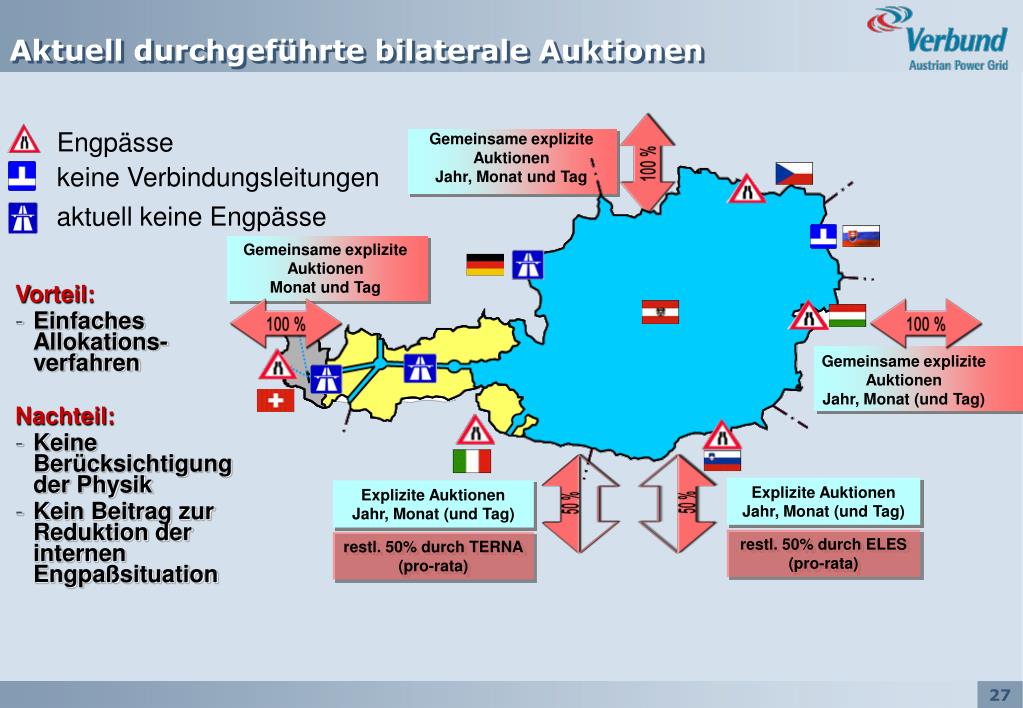 Aktuell durchgeführte bilaterale Auktionen

Verbund
Austrian Power Grid

Engpässe
keine Verbindungsleitungen
aktuell keine Engpässe

Vorteil:
- Einfaches Allokationsverfahren

Nachteil:
- Keine Berücksichtigung der Physik
- Kein Beitrag zur Reduktion der internen Engpaßsituation

Gemeinsame explizite Auktionen
Jahr, Monat und Tag

100 %

Gemeinsame explizite Auktionen
Monat und Tag

100 %

100 %

Gemeinsame explizite Auktionen
Jahr, Monat (und Tag)

Explizite Auktionen
Jahr, Monat (und Tag)

restl. 50% durch TERNA
(pro-rata)

50 %

50 %

Explizite Auktionen
Jahr, Monat (und Tag)

restl. 50% durch ELES
(pro-rata)

27